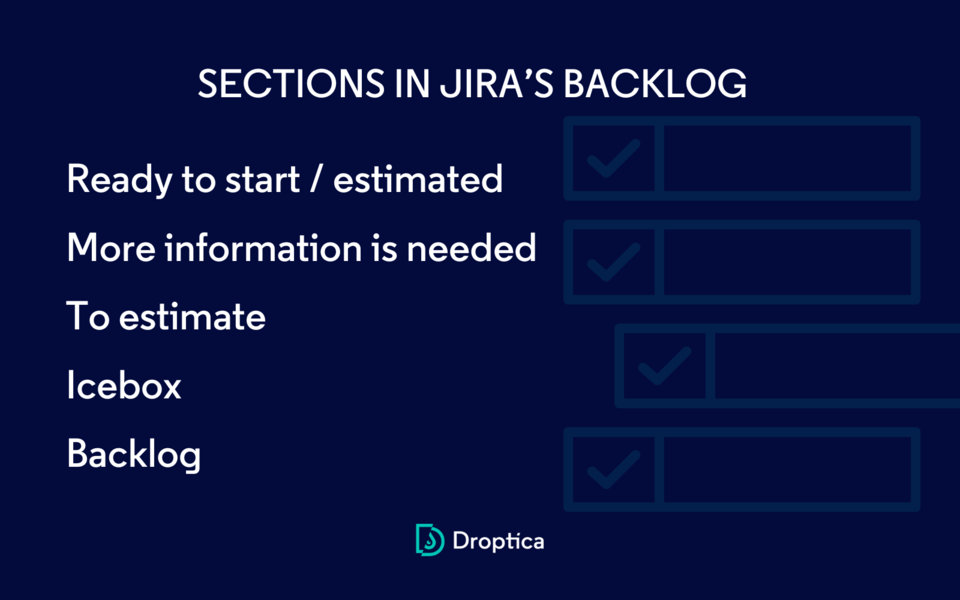 SECTIONS IN JIRA'S BACKLOG

Ready to start / estimated

More information is needed

To estimate

Icebox

Backlog

Droptica